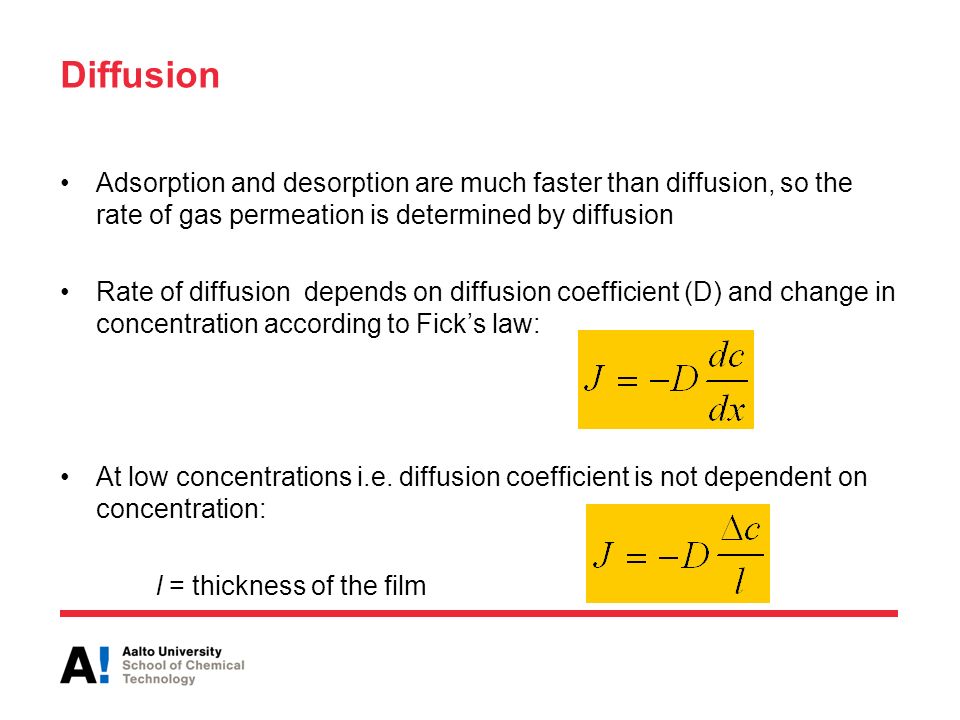 Diffusion

• Adsorption and desorption are much faster than diffusion, so the rate of gas permeation is determined by diffusion

• Rate of diffusion depends on diffusion coefficient (D) and change in concentration according to Fick's law:

$J = -D\frac{dc}{dx}$

• At low concentrations i.e. diffusion coefficient is not dependent on concentration:

$J = -D\frac{\Delta c}{l}$

$l$ = thickness of the film

A! Aalto University
School of Chemical Technology